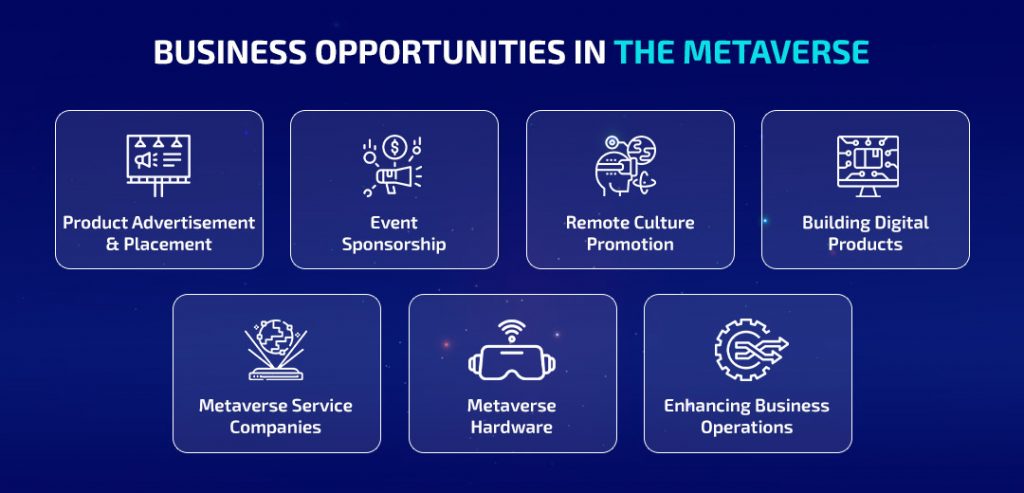 BUSINESS OPPORTUNITIES IN THE METAVERSE

Product Advertisement & Placement

Event Sponsorship

Remote Culture Promotion

Building Digital Products

Metaverse Service Companies

Metaverse Hardware

Enhancing Business Operations